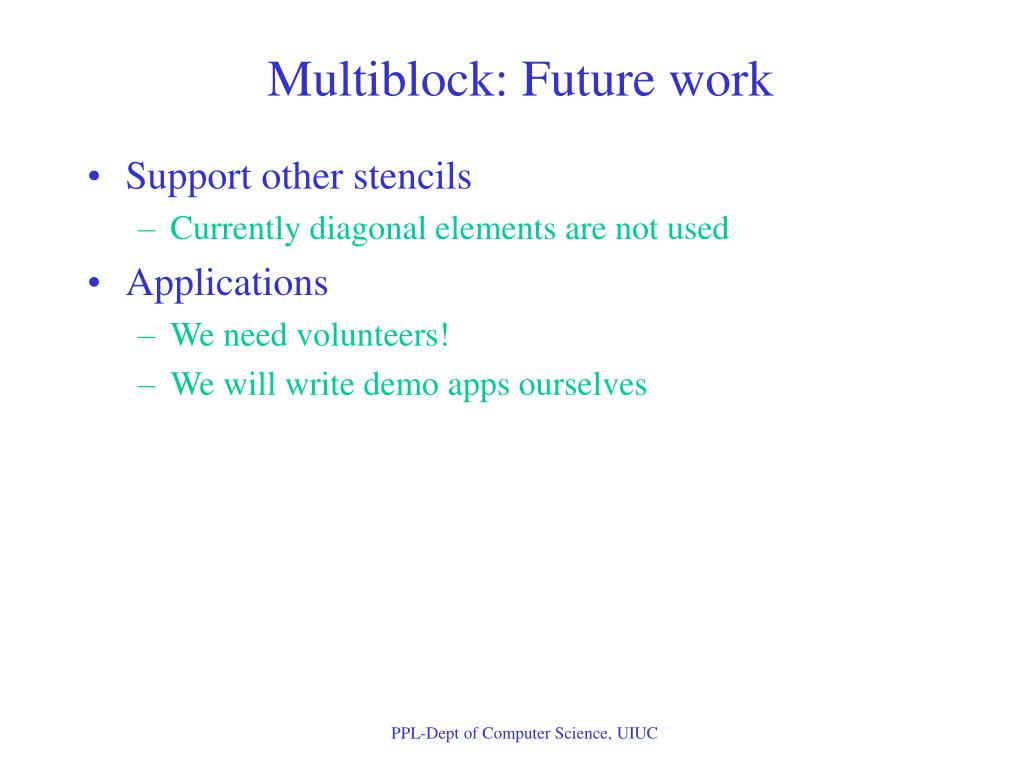 Multiblock: Future work

• Support other stencils
  – Currently diagonal elements are not used
• Applications
  – We need volunteers!
  – We will write demo apps ourselves

PPL-Dept of Computer Science, UIUC